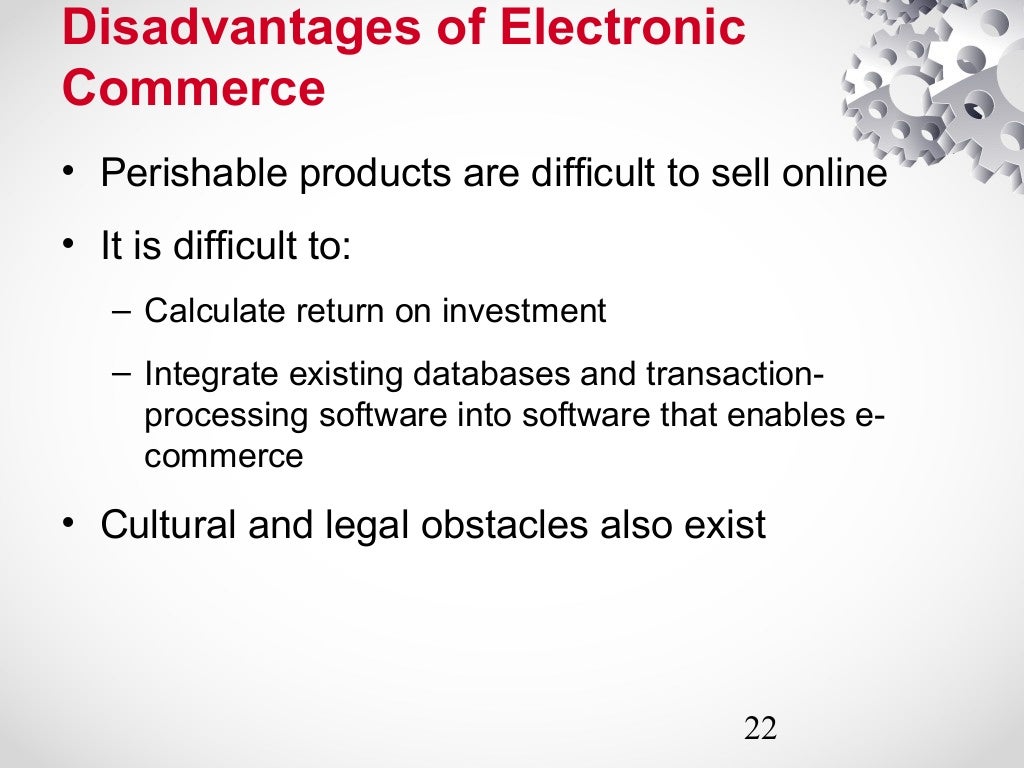 Disadvantages of Electronic Commerce

• Perishable products are difficult to sell online

• It is difficult to:

– Calculate return on investment

– Integrate existing databases and transaction-processing software into software that enables e-commerce

• Cultural and legal obstacles also exist

22